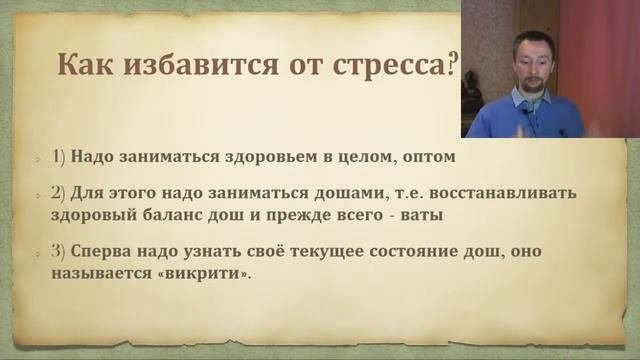 Как избавится от стресса?

1) Надо заниматься здоровьем в целом, оптом

2) Для этого надо заниматься дошами, т.е. восстанавливать здоровый баланс дош и прежде всего - ваты

3) Сперва надо узнать своё текущее состояние дош, оно называется «викрити».